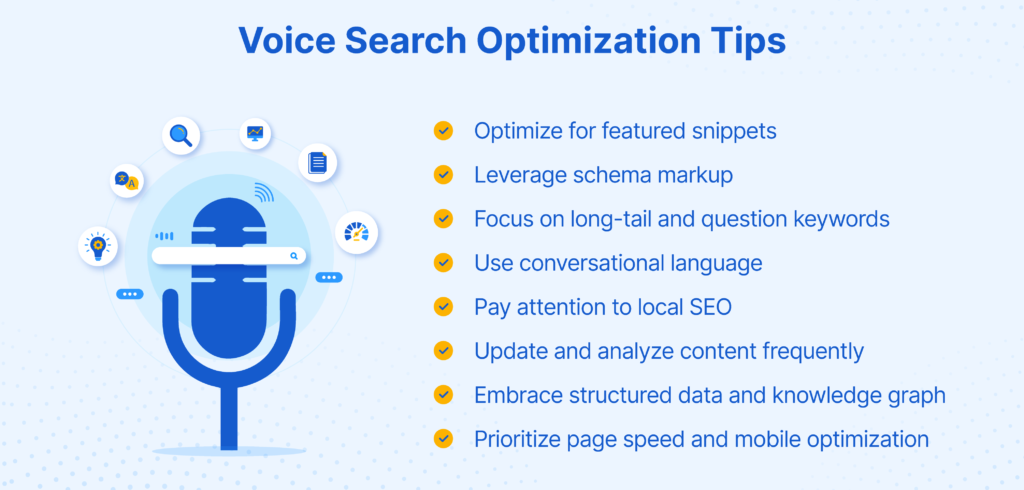 Voice Search Optimization Tips

Optimize for featured snippets
Leverage schema markup
Focus on long-tail and question keywords
Use conversational language
Pay attention to local SEO
Update and analyze content frequently
Embrace structured data and knowledge graph
Prioritize page speed and mobile optimization